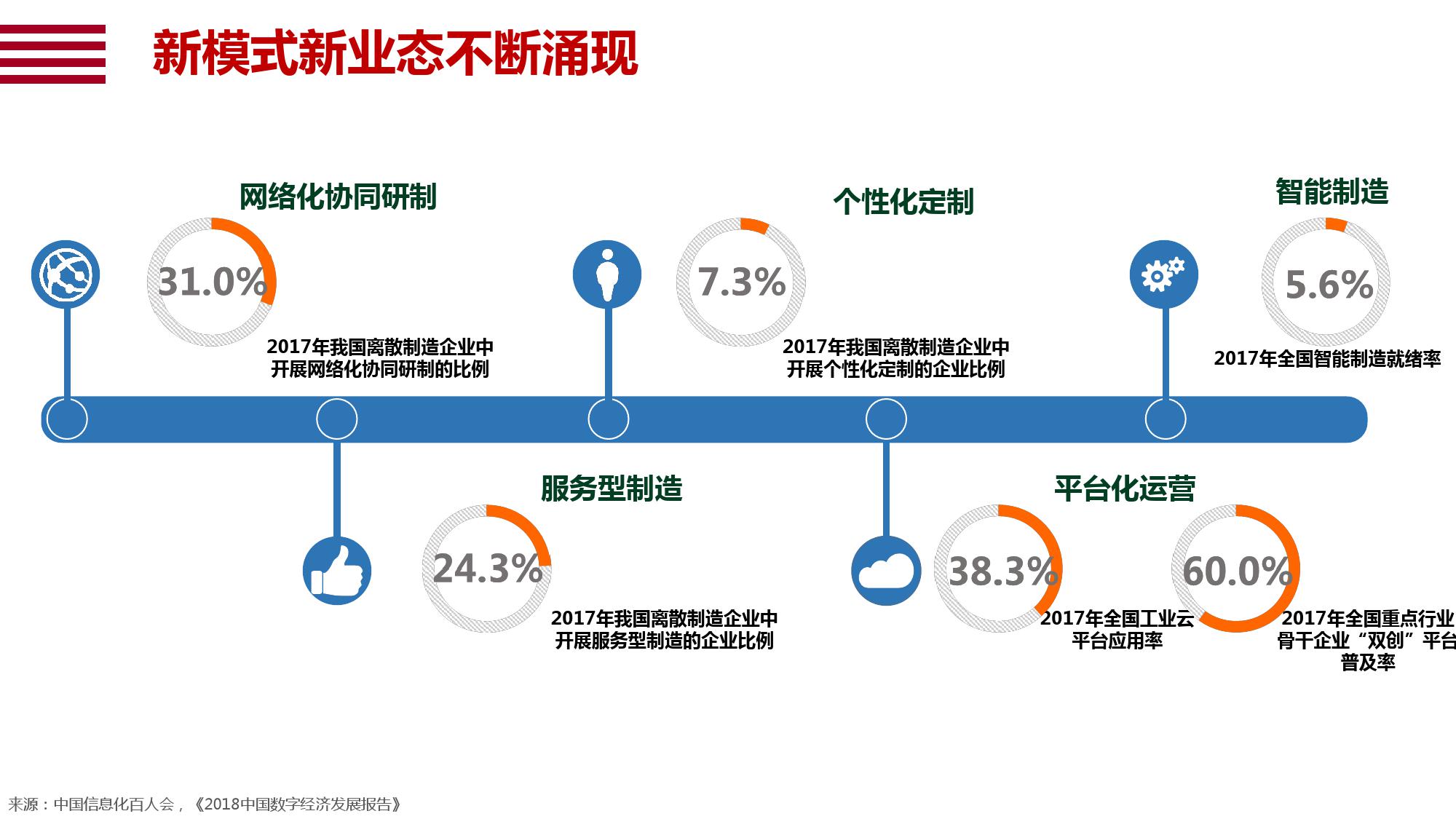 新模式新业态不断涌现

网络化协同研制

31.0%

2017年我国离散制造企业中开展网络化协同研制的比例

个性化定制

7.3%

2017年我国离散制造企业中开展个性化定制的企业比例

智能制造

5.6%

2017年全国智能制造就绪率

服务型制造

24.3%

2017年我国离散制造企业中开展服务型制造的企业比例

平台化运营

38.3%

2017年全国工业云平台应用率

60.0%

2017年全国重点行业骨干企业“双创”平台普及率

来源：中国信息化百人会，《2018中国数字经济发展报告》